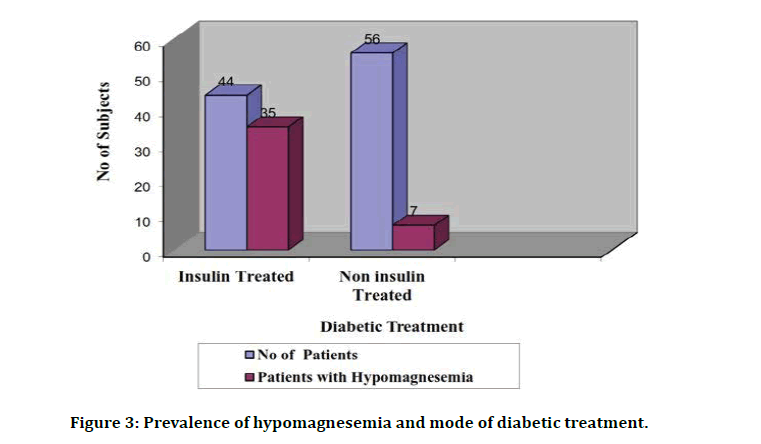 No of Subjects

60
50
40
30
20
10
0

44
35
56
7

Insulin Treated
Non insulin Treated

Diabetic Treatment

No of Patients
Patients with Hypomagnesemia

Figure 3: Prevalence of hypomagnesemia and mode of diabetic treatment.